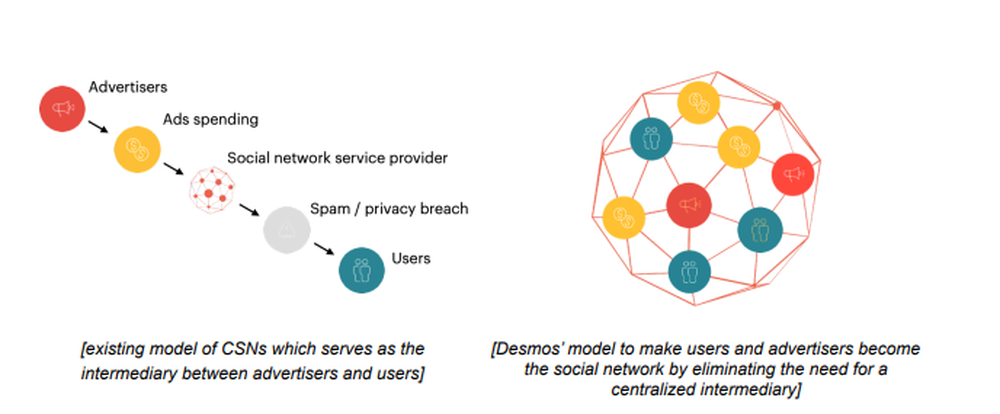 Advertisers

Ads spending

Social network service provider

Spam / privacy breach

Users

[existing model of CSNs which serves as the intermediary between advertisers and users]

[Desmos' model to make users and advertisers become the social network by eliminating the need for a centralized intermediary]